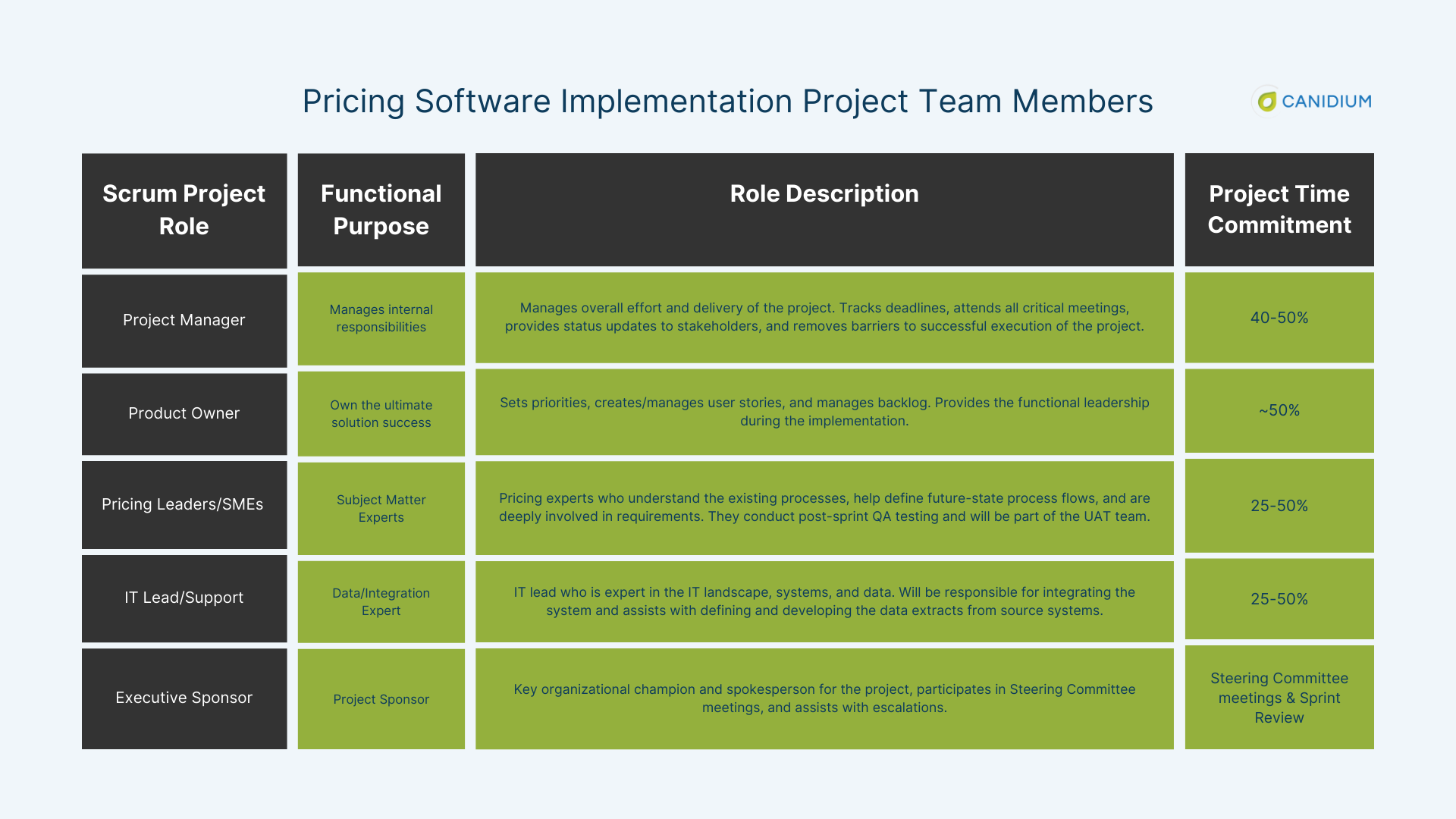 Pricing Software Implementation Project Team Members

CANIDIUM

| Scrum Project Role | Functional Purpose | Role Description | Project Time Commitment |
|---|---|---|---|
| Project Manager | Manages internal responsibilities | Manages overall effort and delivery of the project. Tracks deadlines, attends all critical meetings, provides status updates to stakeholders, and removes barriers to successful execution of the project. | 40-50% |
| Product Owner | Own the ultimate solution success | Sets priorities, creates/manages user stories, and manages backlog. Provides the functional leadership during the implementation. | ~50% |
| Pricing Leaders/SMEs | Subject Matter Experts | Pricing experts who understand the existing processes, help define future-state process flows, and are deeply involved in requirements. They conduct post-sprint QA testing and will be part of the UAT team. | 25-50% |
| IT Lead/Support | Data/Integration Expert | IT lead who is expert in the IT landscape, systems, and data. Will be responsible for integrating the system and assists with defining and developing the data extracts from source systems. | 25-50% |
| Executive Sponsor | Project Sponsor | Key organizational champion and spokesperson for the project, participates in Steering Committee meetings, and assists with escalations. | Steering Committee meetings & Sprint Review |